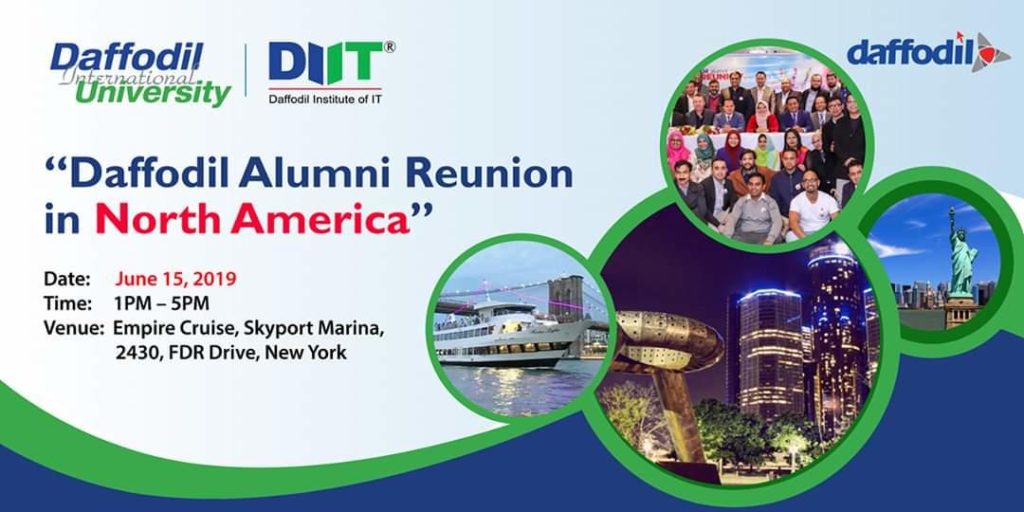 Daffodil International University

DIIT®
Daffodil Institute of IT

daffodil

"Daffodil Alumni Reunion in North America"

Date: June 15, 2019
Time: 1PM – 5PM
Venue: Empire Cruise, Skyport Marina, 2430, FDR Drive, New York

REUNION